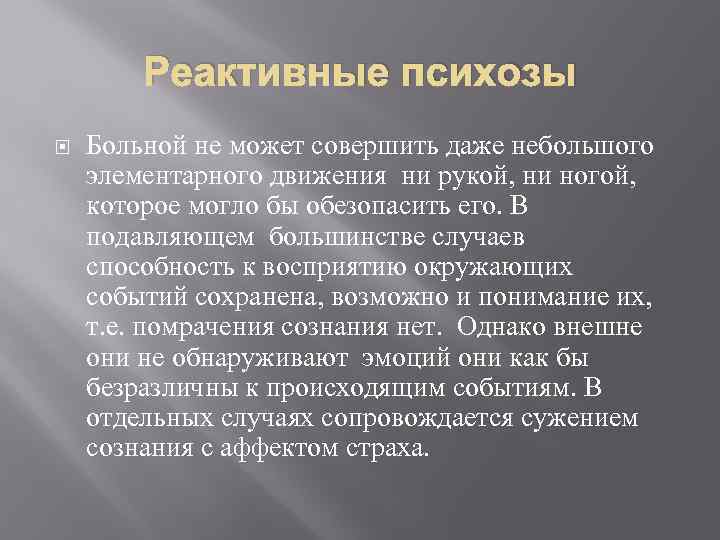 Реактивные психозы

Больной не может совершить даже небольшого элементарного движения ни рукой, ни ногой, которое могло бы обезопасить его. В подавляющем большинстве случаев способность к восприятию окружающих событий сохранена, возможно и понимание их, т.е. помрачения сознания нет. Однако внешне они не обнаруживают эмоций они как бы безразличны к происходящим событиям. В отдельных случаях сопровождается сужением сознания с аффектом страха.